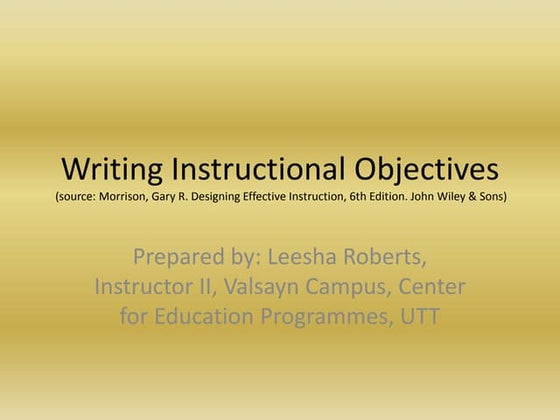 Writing Instructional Objectives
(source: Morrison, Gary R. Designing Effective Instruction, 6th Edition. John Wiley & Sons)

Prepared by: Leesha Roberts, Instructor II, Valsayn Campus, Center for Education Programmes, UTT